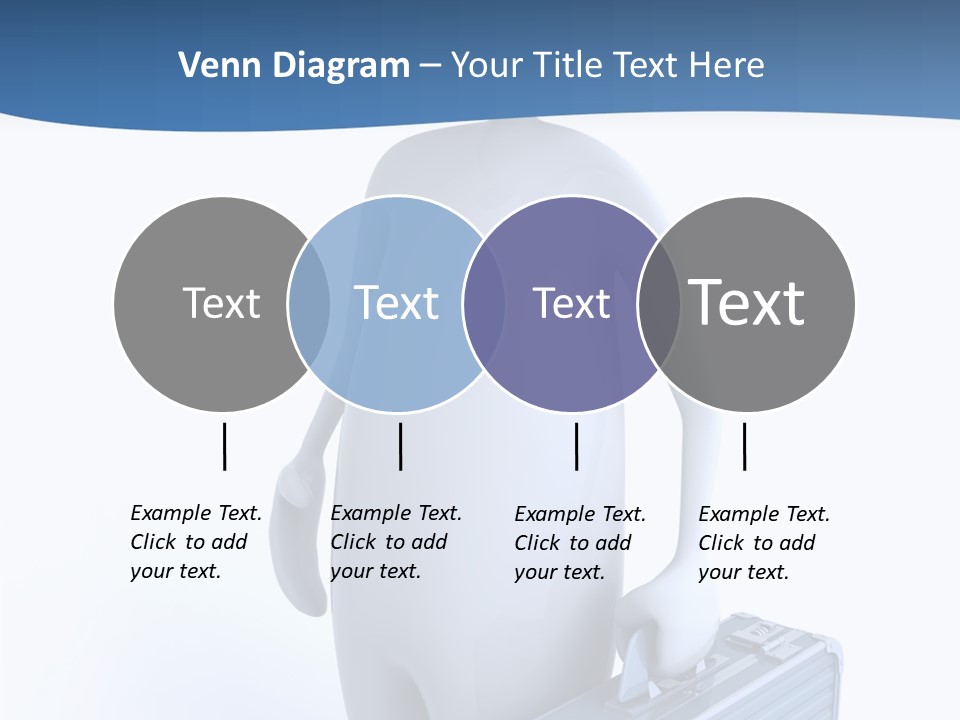 Venn Diagram – Your Title Text Here

Text

Text

Text

Text

Example Text. Click to add your text.

Example Text. Click to add your text.

Example Text. Click to add your text.

Example Text. Click to add your text.